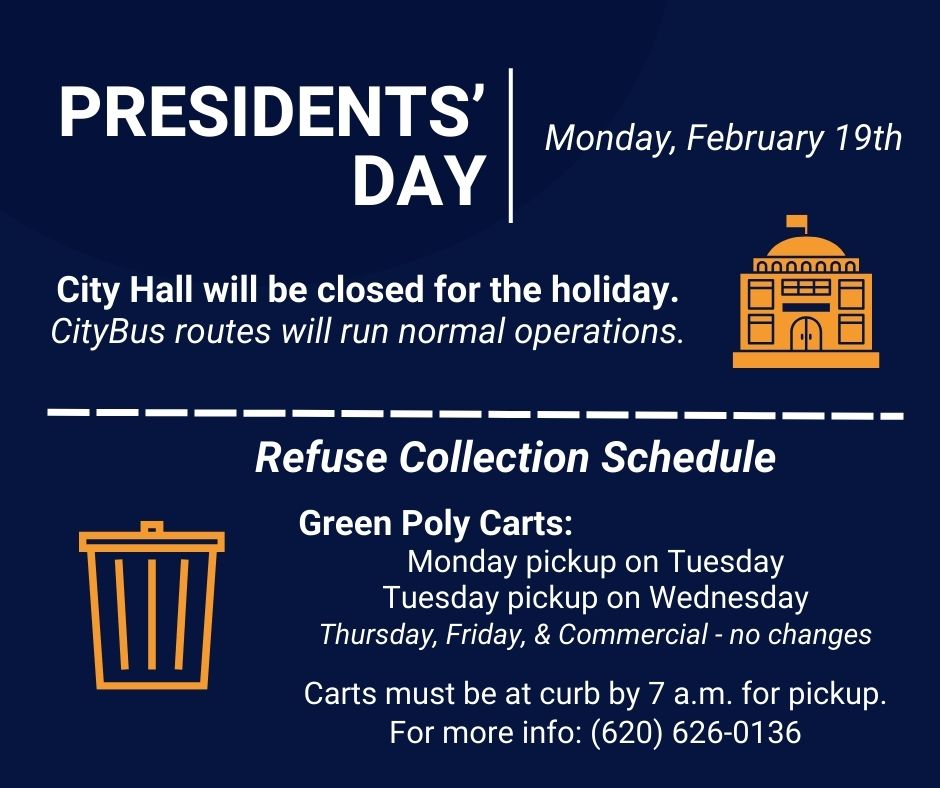 PRESIDENTS' DAY

Monday, February 19th

City Hall will be closed for the holiday.
CityBus routes will run normal operations.

Refuse Collection Schedule

Green Poly Carts:
Monday pickup on Tuesday
Tuesday pickup on Wednesday
Thursday, Friday, & Commercial - no changes

Carts must be at curb by 7 a.m. for pickup.
For more info: (620) 626-0136